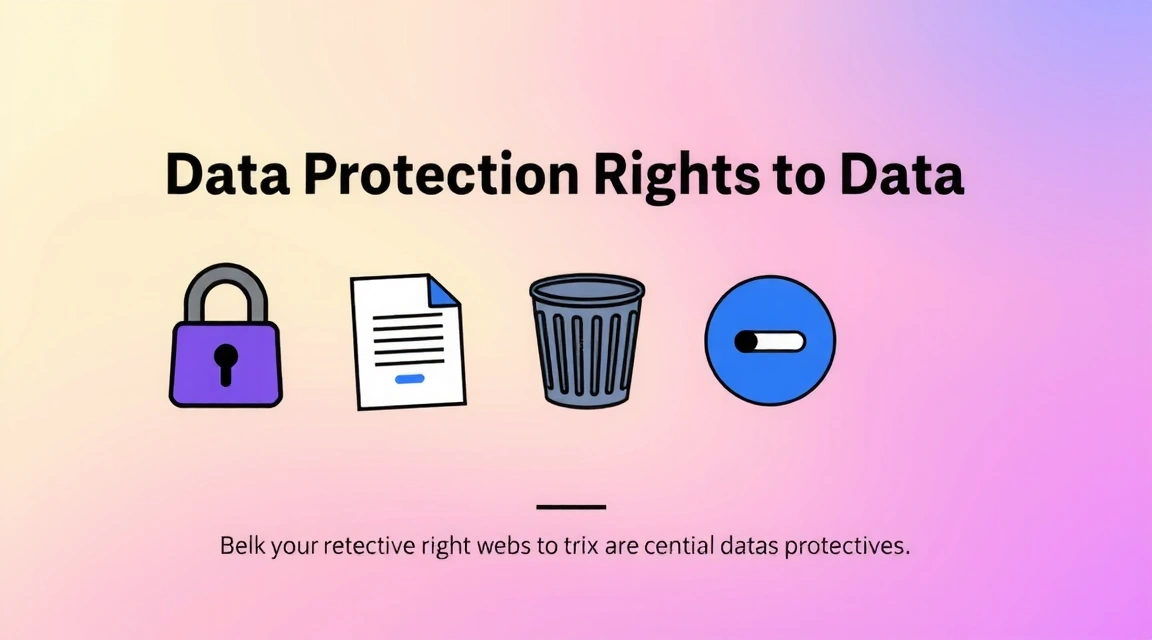 Data Protection Rights to Data

Belk your retective right webs to trix are cential datas protectives.